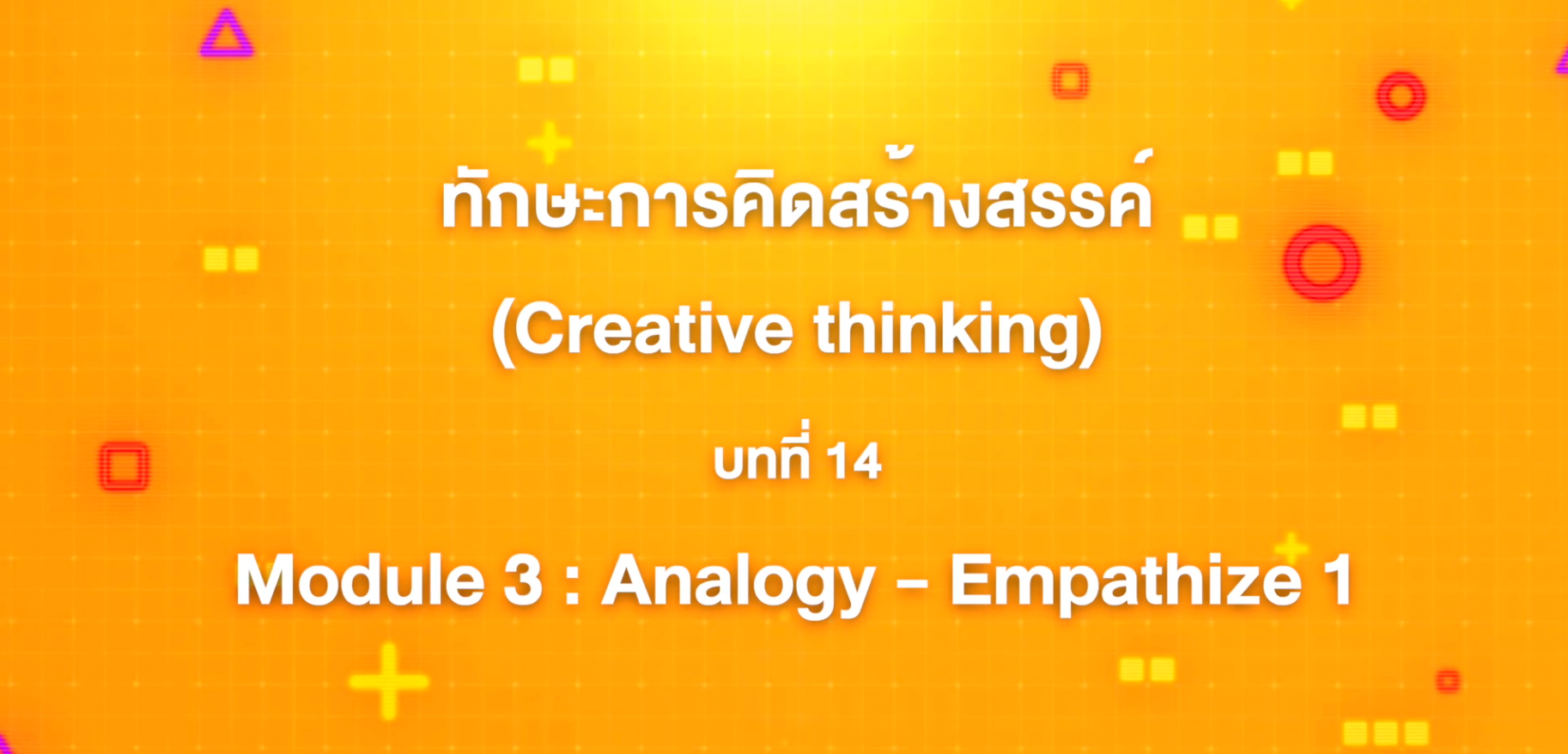 ทักษะการคิดสร้างสรรค์
(Creative thinking)

บทที่ 14

Module 3 : Analogy – Empathize 1